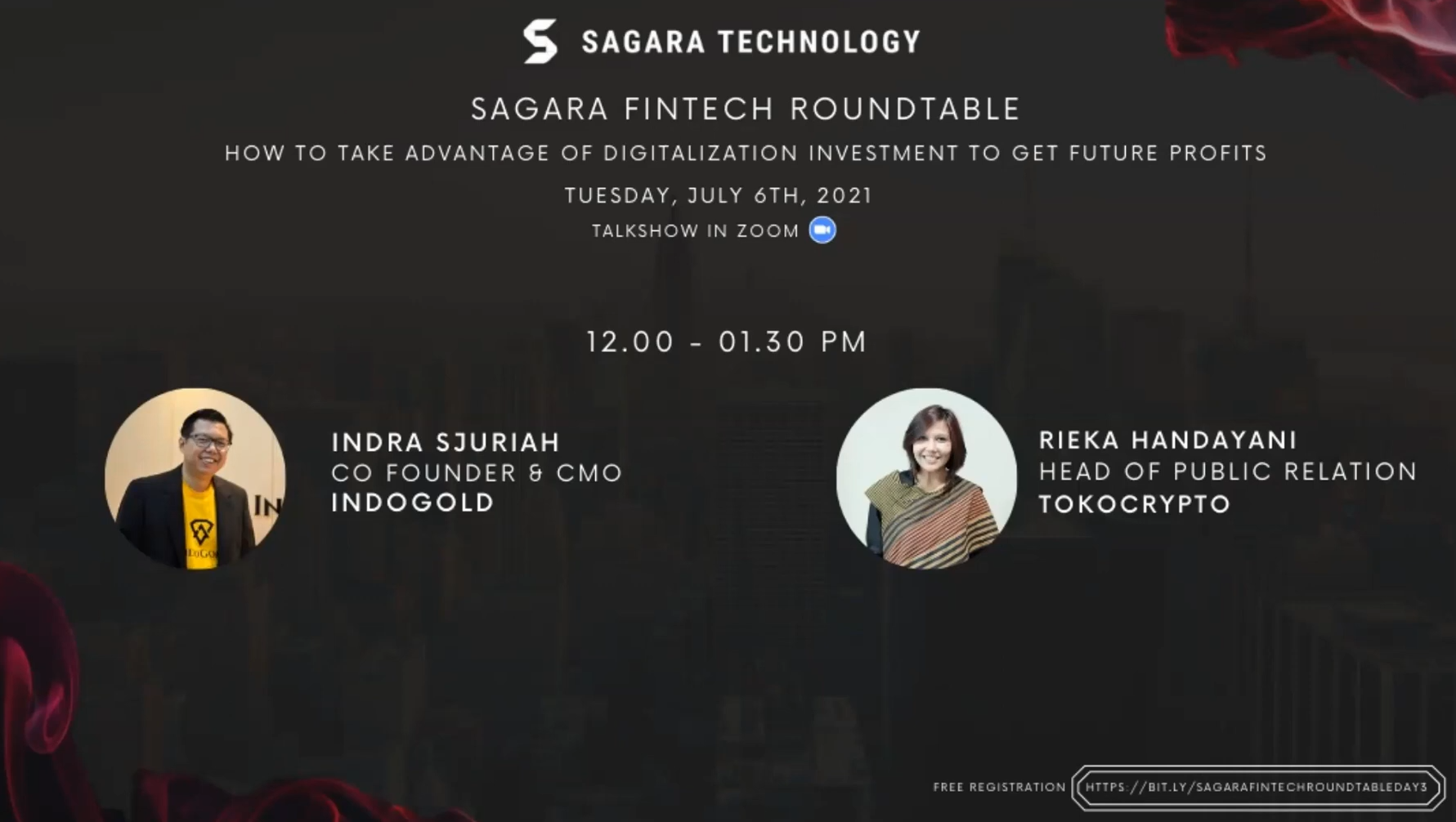 SAGARA TECHNOLOGY

SAGARA FINTECH ROUNDTABLE

HOW TO TAKE ADVANTAGE OF DIGITALIZATION INVESTMENT TO GET FUTURE PROFITS

TUESDAY, JULY 6TH, 2021

TALKSHOW IN ZOOM

12.00 - 01.30 PM

INDRA SJURIAH
CO FOUNDER & CMO
INDOGOLD

RIEKA HANDAYANI
HEAD OF PUBLIC RELATION
TOKOCRYPTO

FREE REGISTRATION HTTPS://BIT.LY/SAGARAFINTECHROUNDTABLEDAY3